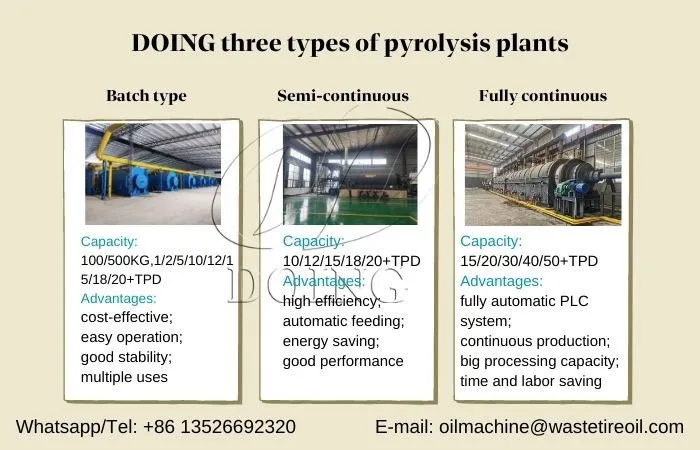 DOING three types of pyrolysis plants

Batch type

Capacity:
100/500KG,1/2/5/10/12/15/18/20+TPD
Advantages:
cost-effective;
easy operation;
good stability;
multiple uses

Semi-continuous

Capacity:
10/12/15/18/20+TPD
Advantages:
high efficiency;
automatic feeding;
energy saving;
good performance

Fully continuous

Capacity:
15/20/30/40/50+TPD
Advantages:
fully automatic PLC system;
continuous production;
big processing capacity;
time and labor saving

DOING

Whatsapp/Tel: +86 13526692320

E-mail: oilmachine@wastetireoil.com